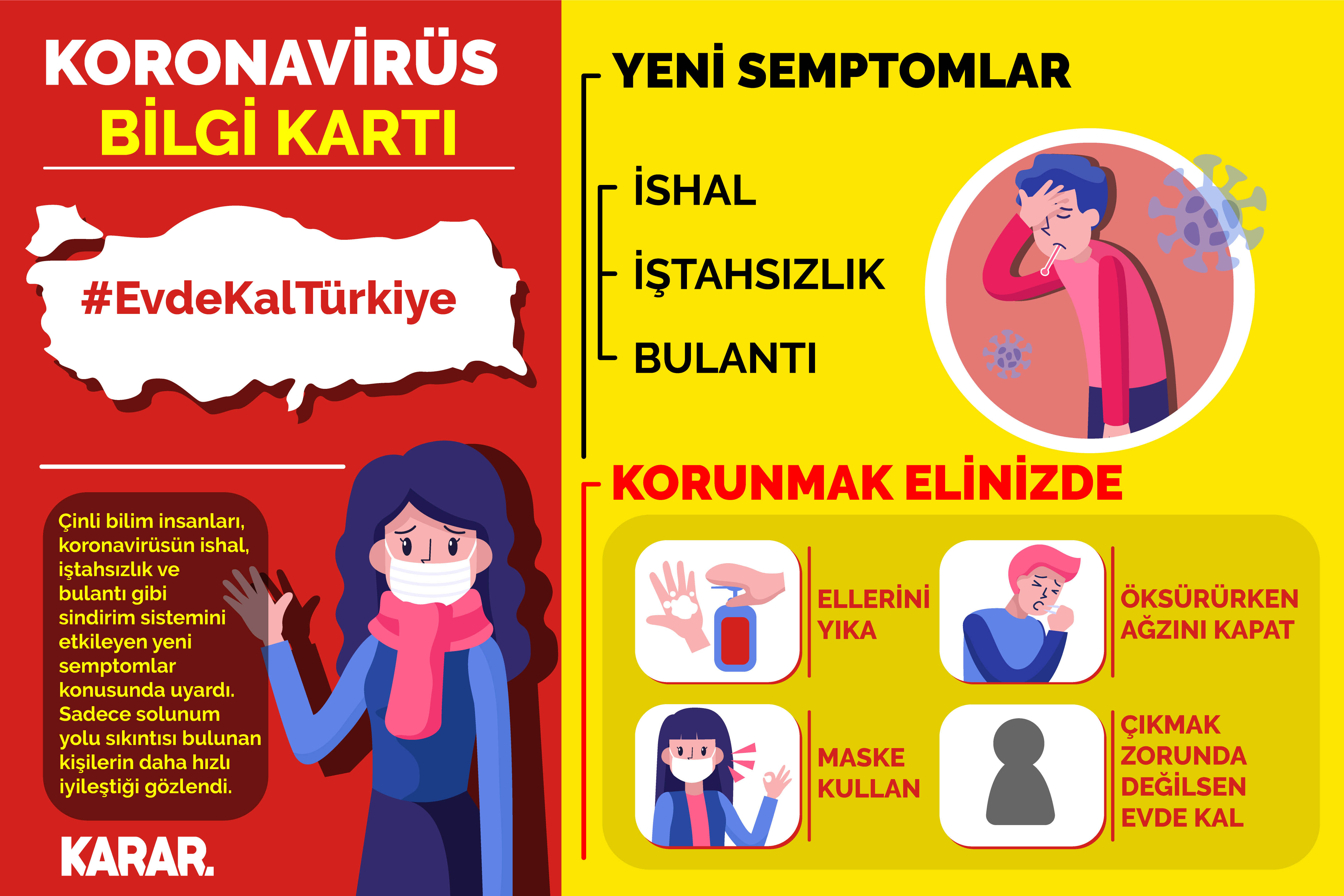 KORONAVİRÜS
BİLGİ KARTI

#EvdeKalTürkiye

Çinli bilim insanları, koronavirüsün ishal, iştahsızlık ve bulantı gibi sindirim sistemini etkileyen yeni semptomlar konusunda uyardı. Sadece solunum yolu sıkıntısı bulunan kişilerin daha hızlı iyileştiği gözlendi.

KARAR.

YENİ SEMPTOMLAR

İSHAL

İŞTAHSIZLIK

BULANTI

KORUNMAK ELİNİZDE

ELLERİNİ YIKA

ÖKSÜRÜRKEN AĞZINI KAPAT

MASKE KULLAN

ÇIKMAK ZORUNDA DEĞİLSEN EVDE KAL